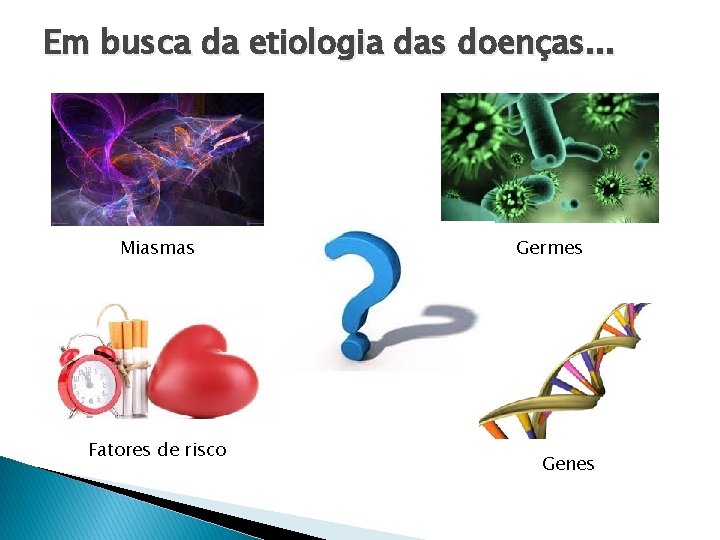 Em busca da etiologia das doenças...

Miasmas

Germes

Fatores de risco

Genes